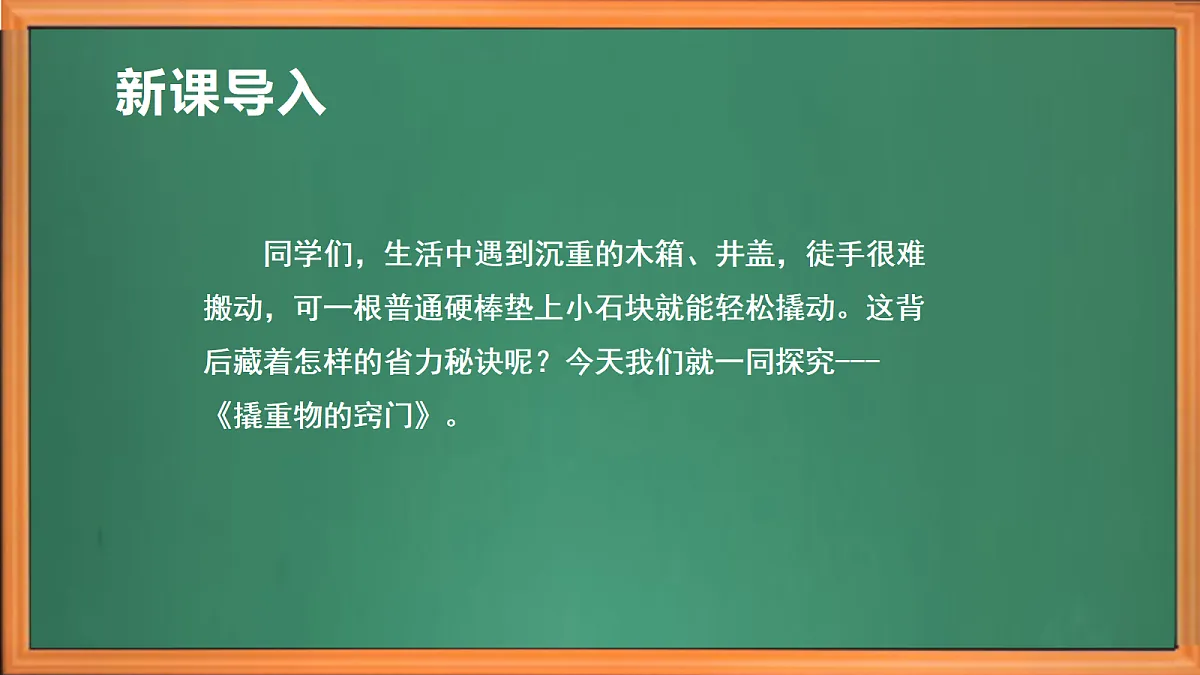 新课导入

同学们，生活中遇到沉重的木箱、井盖，徒手很难搬动，可一根普通硬棒垫上小石块就能轻松撬动。这背后藏着怎样的省力秘诀呢？今天我们就一同探究——《撬重物的窍门》。